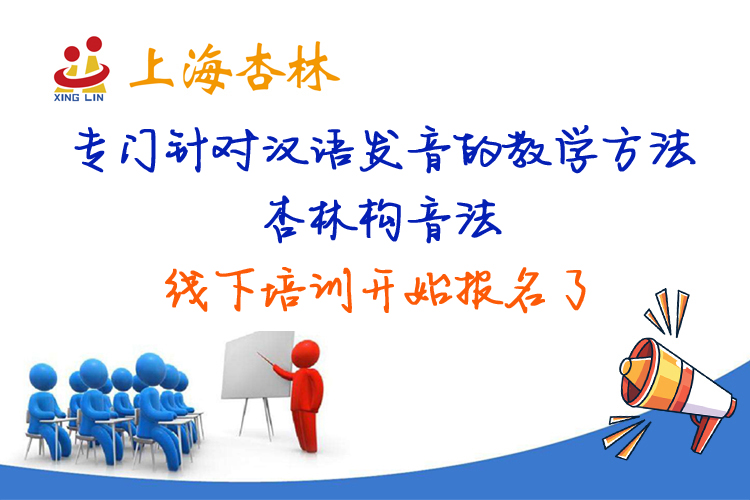 XING LIN
上海杏林

专门针对汉语发音的教学方法
杏林构音法
线下培训开始报名了